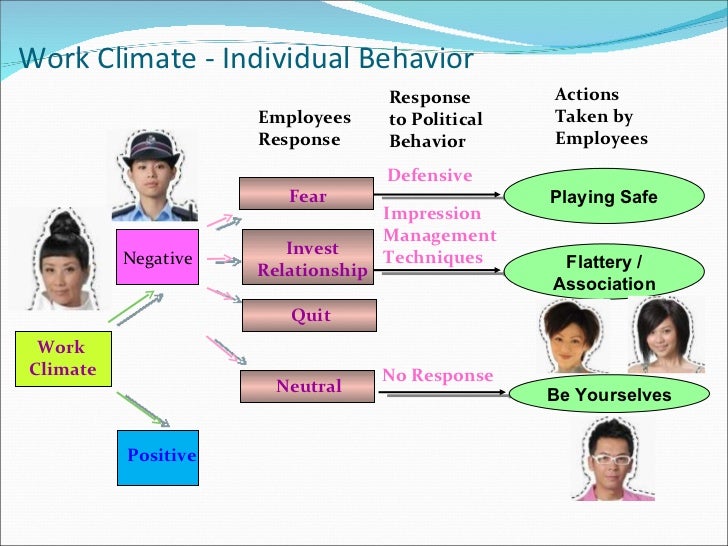 Work Climate - Individual Behavior

Employees Response

Response to Political Behavior

Actions Taken by Employees

Work Climate

Negative

Positive

Fear

Invest Relationship

Quit

Neutral

Defensive

Impression Management Techniques

No Response

Playing Safe

Flattery / Association

Be Yourselves